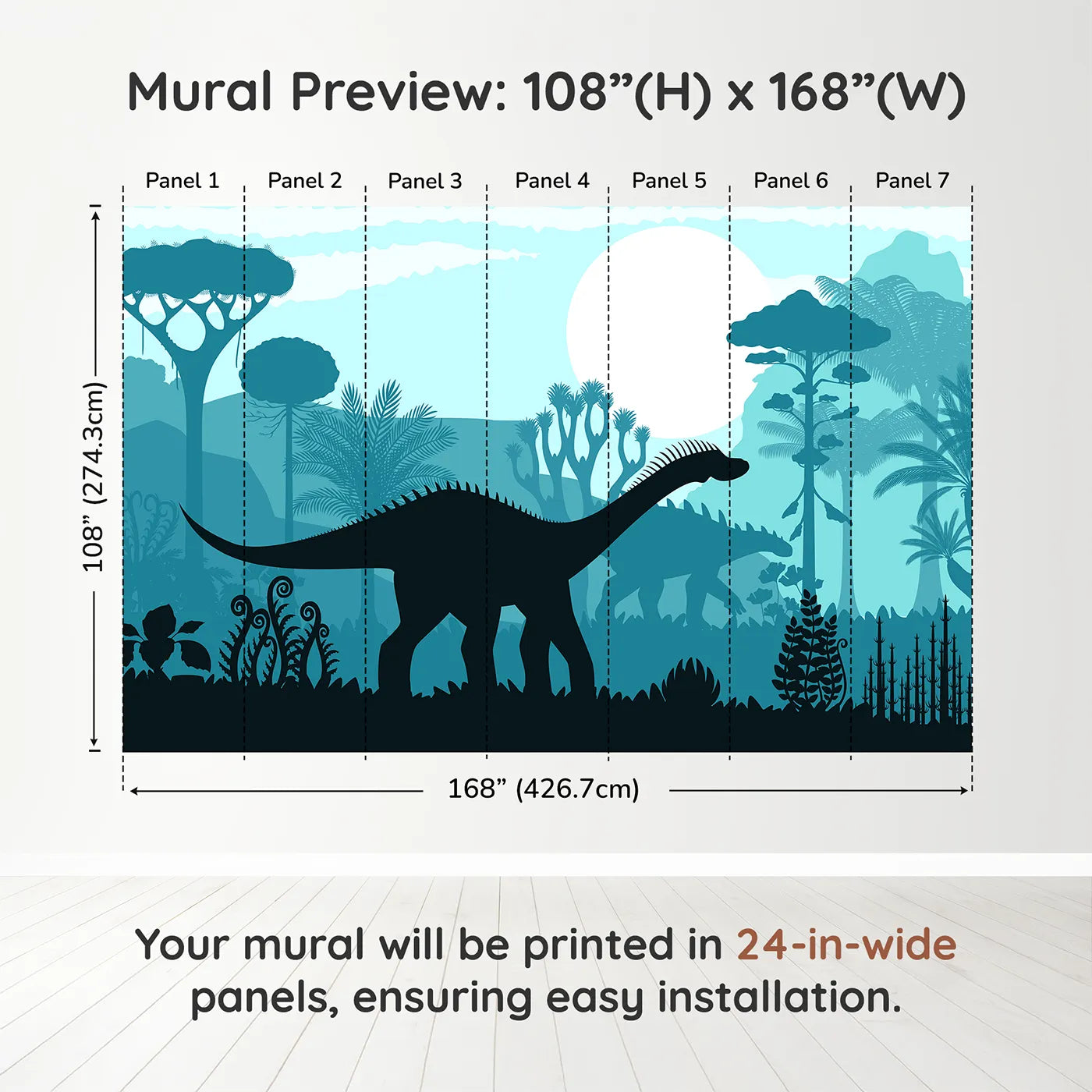 Mural Preview: 108”(H) x 168”(W)

Panel 1
Panel 2
Panel 3
Panel 4
Panel 5
Panel 6
Panel 7

108” (274.3cm)

168” (426.7cm)

Your mural will be printed in 24-in-wide panels, ensuring easy installation.